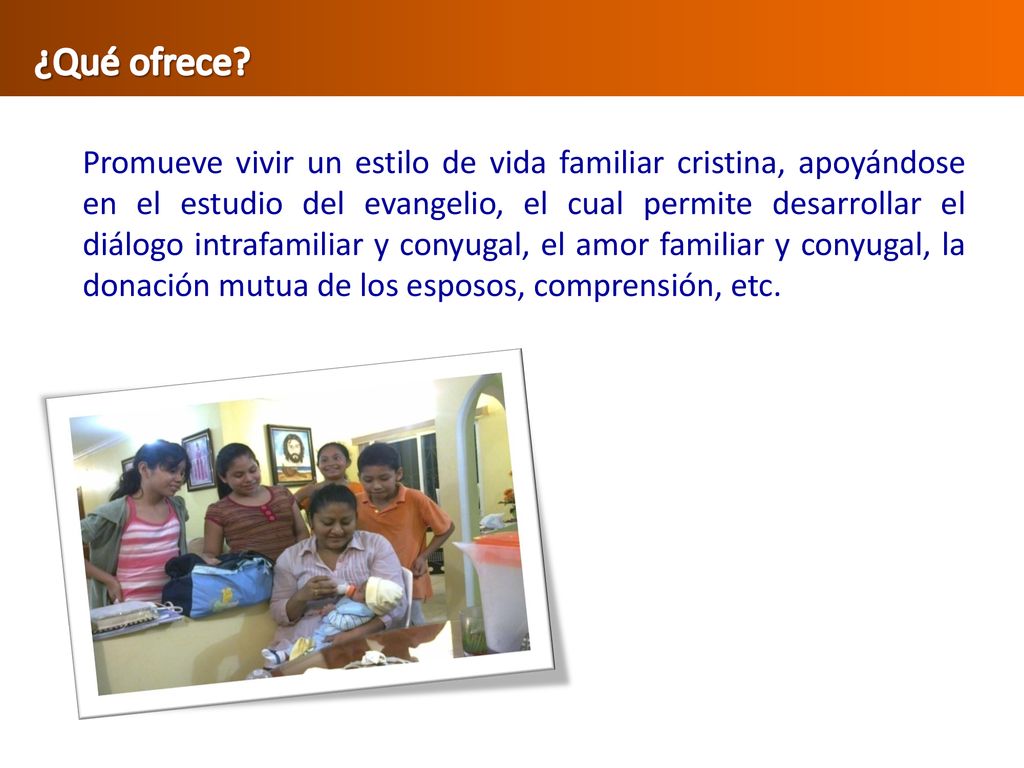 ¿Qué ofrece?

Promueve vivir un estilo de vida familiar cristina, apoyándose en el estudio del evangelio, el cual permite desarrollar el diálogo intrafamiliar y conyugal, el amor familiar y conyugal, la donación mutua de los esposos, comprensión, etc.